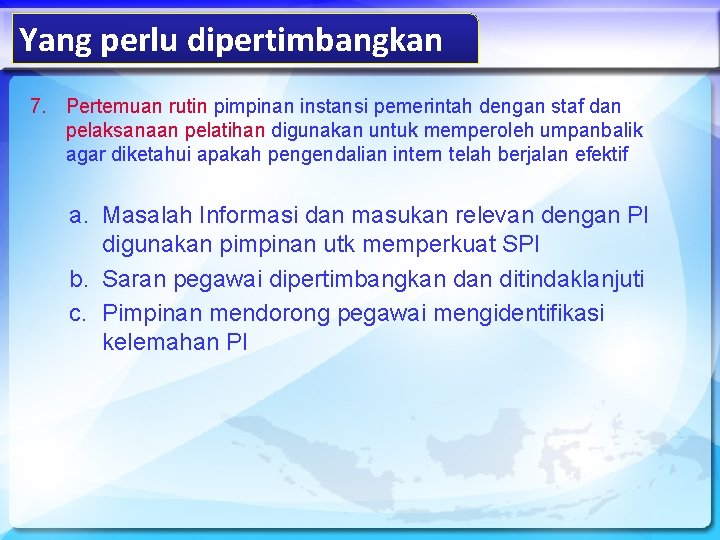 Yang perlu dipertimbangkan

7. Pertemuan rutin pimpinan instansi pemerintah dengan staf dan pelaksanaan pelatihan digunakan untuk memperoleh umpanbalik agar diketahui apakah pengendalian intern telah berjalan efektif

a. Masalah Informasi dan masukan relevan dengan PI digunakan pimpinan utk memperkuat SPI
b. Saran pegawai dipertimbangkan dan ditindaklanjuti
c. Pimpinan mendorong pegawai mengidentifikasi kelemahan PI